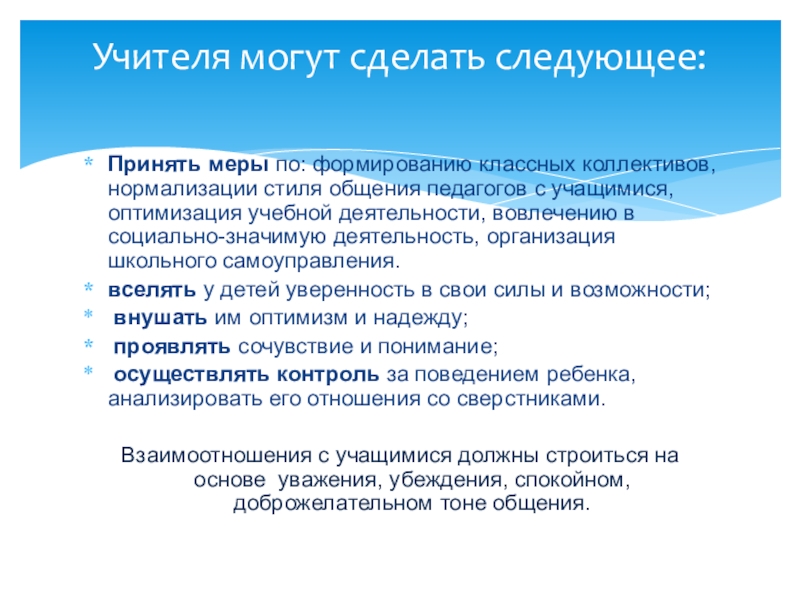 Учителя могут сделать следующее:

* Принять меры по: формированию классных коллективов, нормализации стиля общения педагогов с учащимися, оптимизация учебной деятельности, вовлечению в социально-значимую деятельность, организация школьного самоуправления.
* вселять у детей уверенность в свои силы и возможности;
* внушать им оптимизм и надежду;
* проявлять сочувствие и понимание;
* осуществлять контроль за поведением ребенка, анализировать его отношения со сверстниками.

Взаимоотношения с учащимися должны строиться на основе уважения, убеждения, спокойном, доброжелательном тоне общения.